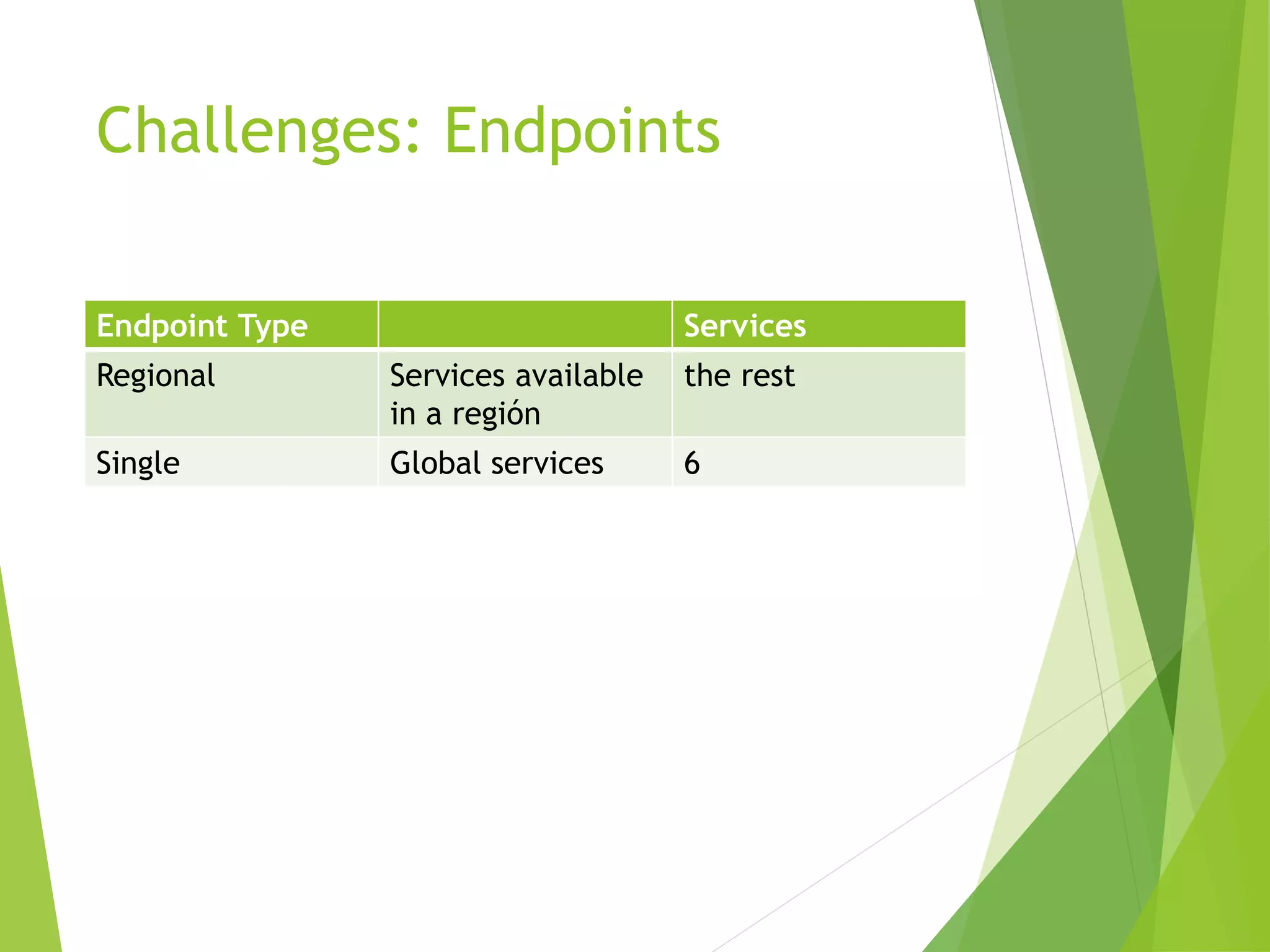 Challenges: Endpoints

| Endpoint Type | | Services |
|---|---|---|
| Regional | Services available in a región | the rest |
| Single | Global services | 6 |